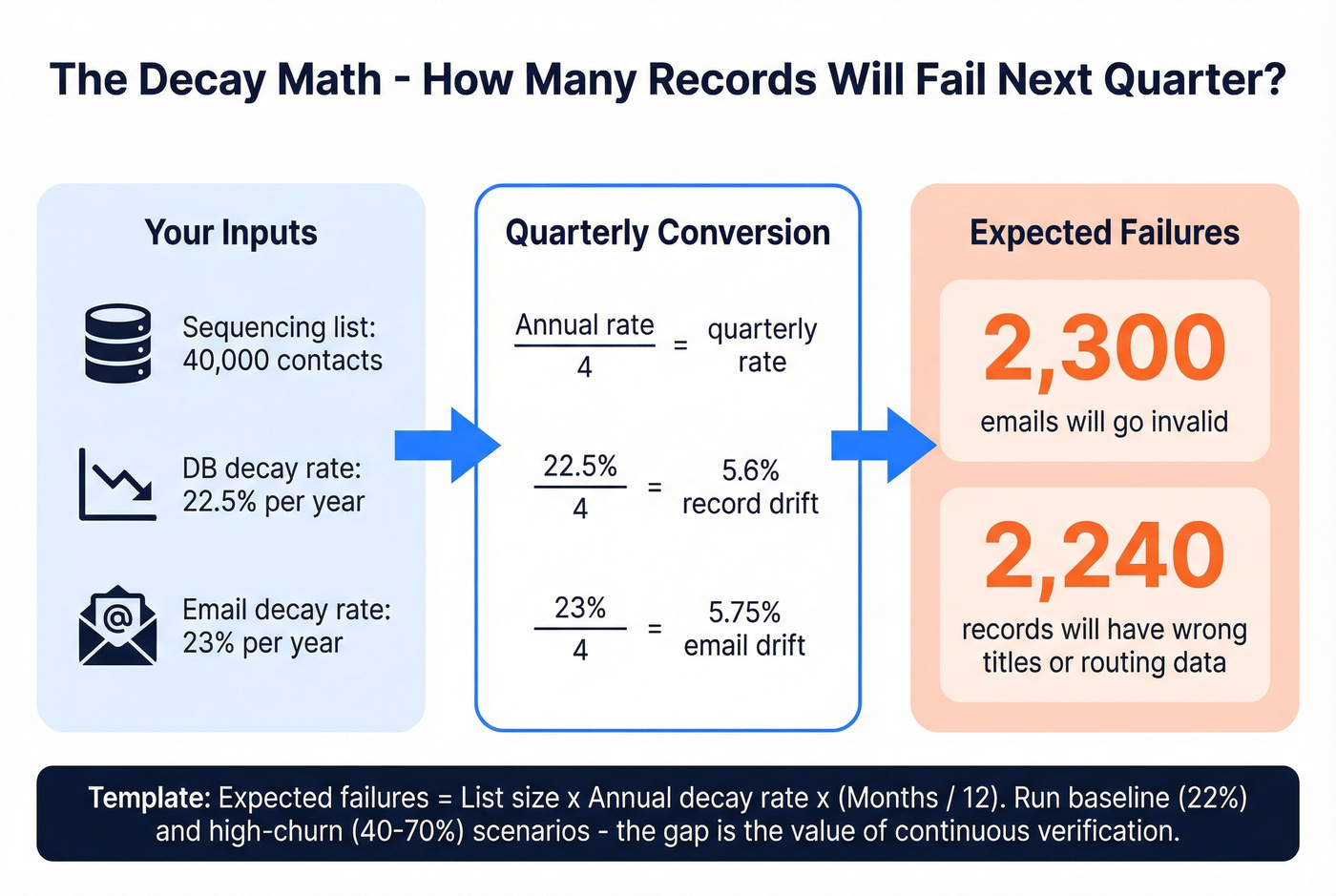 The Decay Math - How Many Records Will Fail Next Quarter?

Your Inputs

Sequencing list: 40,000 contacts

DB decay rate: 22.5% per year

Email decay rate: 23% per year

Quarterly Conversion

$\frac{\text{Annual rate}}{4}$ = quarterly rate

$\frac{22.5\%}{4}$ = 5.6% record drift

$\frac{23\%}{4}$ = 5.75% email drift

Expected Failures

2,300
emails will go invalid

2,240
records will have wrong titles or routing data

Template: Expected failures = List size x Annual decay rate x (Months / 12). Run baseline (22%) and high-churn (40-70%) scenarios - the gap is the value of continuous verification.